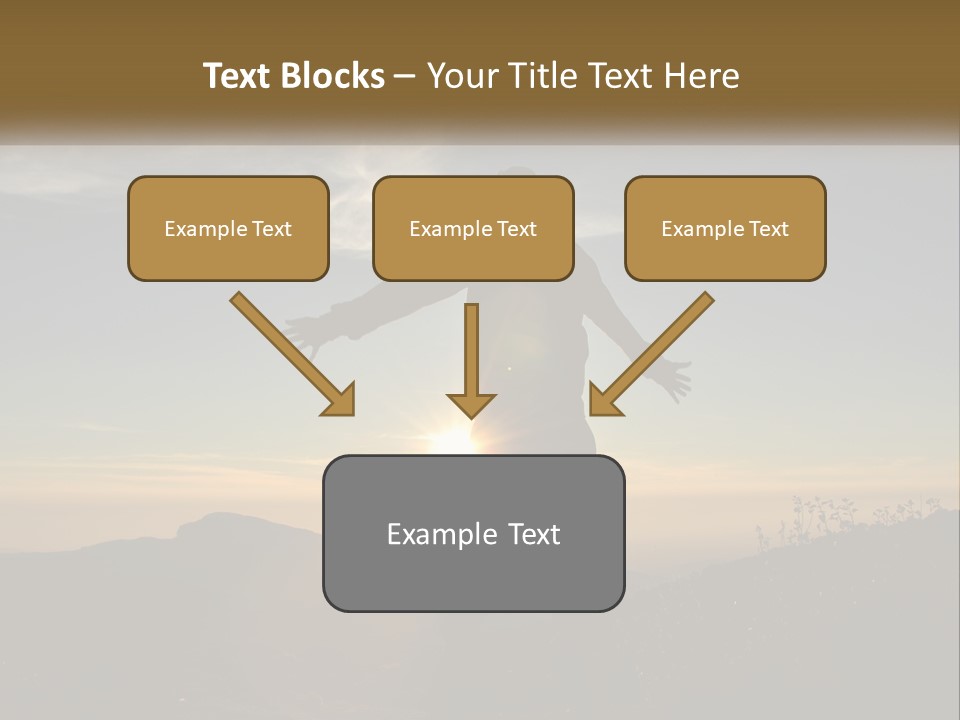 Text Blocks – Your Title Text Here

Example Text

Example Text

Example Text

Example Text